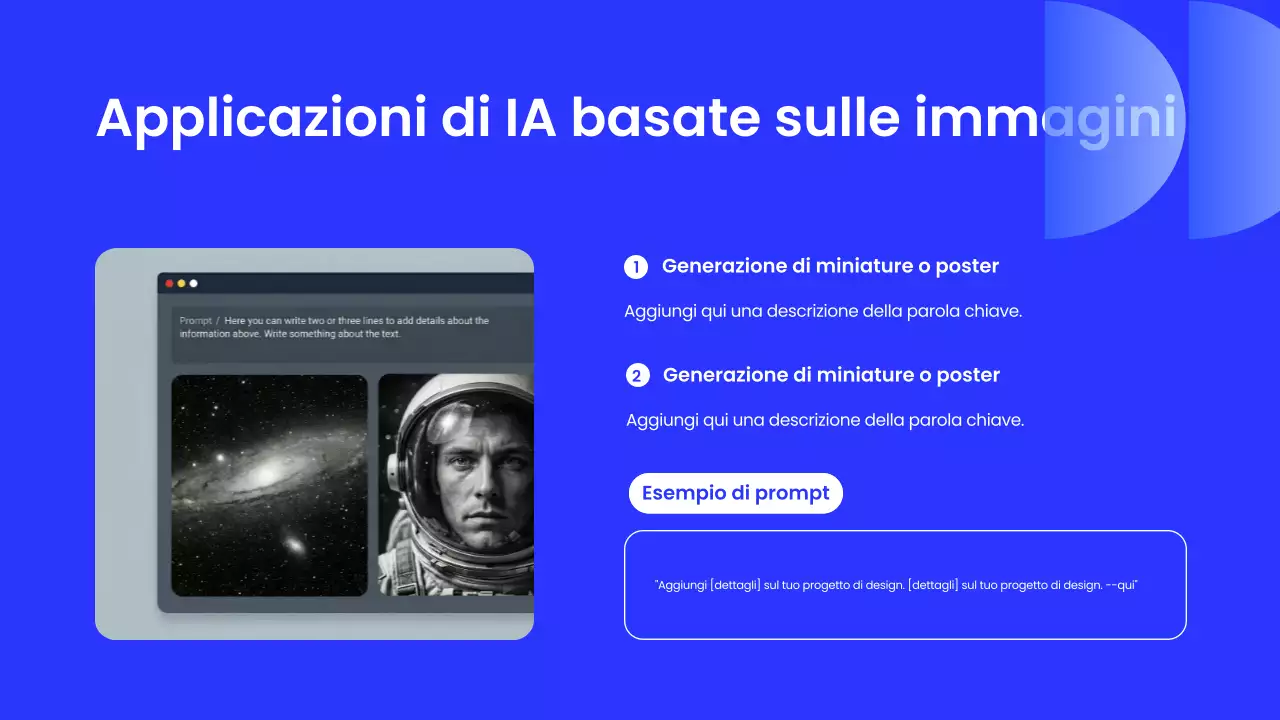 Applicazioni di IA basate sulle immagini

Prompt / Here you can write two or three lines to add details about the information above. Write something about the text.

1 Generazione di miniature o poster

Aggiungi qui una descrizione della parola chiave.

2 Generazione di miniature o poster

Aggiungi qui una descrizione della parola chiave.

Esempio di prompt

"Aggiungi [dettagli] sul tuo progetto di design. [dettagli] sul tuo progetto di design. --qui"